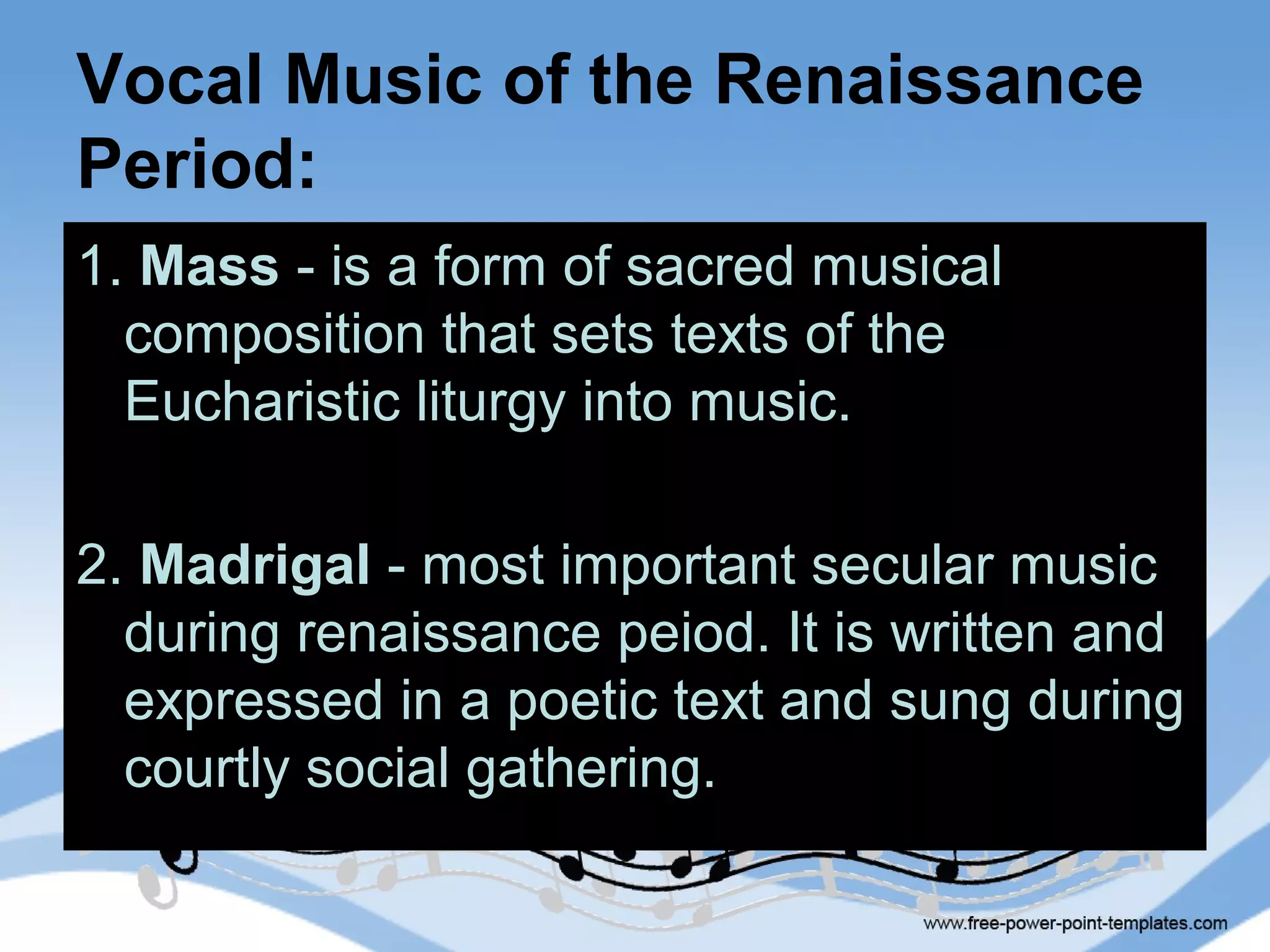 Vocal Music of the Renaissance Period:

1. Mass - is a form of sacred musical composition that sets texts of the Eucharistic liturgy into music.

2. Madrigal - most important secular music during renaissance peiod. It is written and expressed in a poetic text and sung during courtly social gathering.

www.free-power-point-templates.com